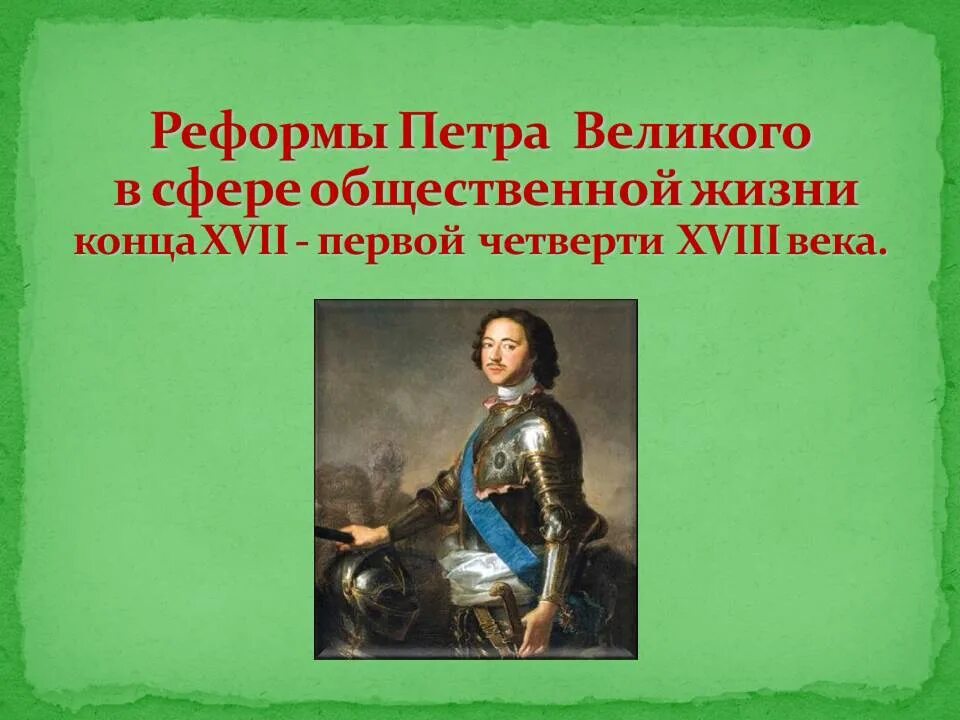 Реформы Петра Великого в сфере общественной жизни конца XVII - первой четверти XVIII века.